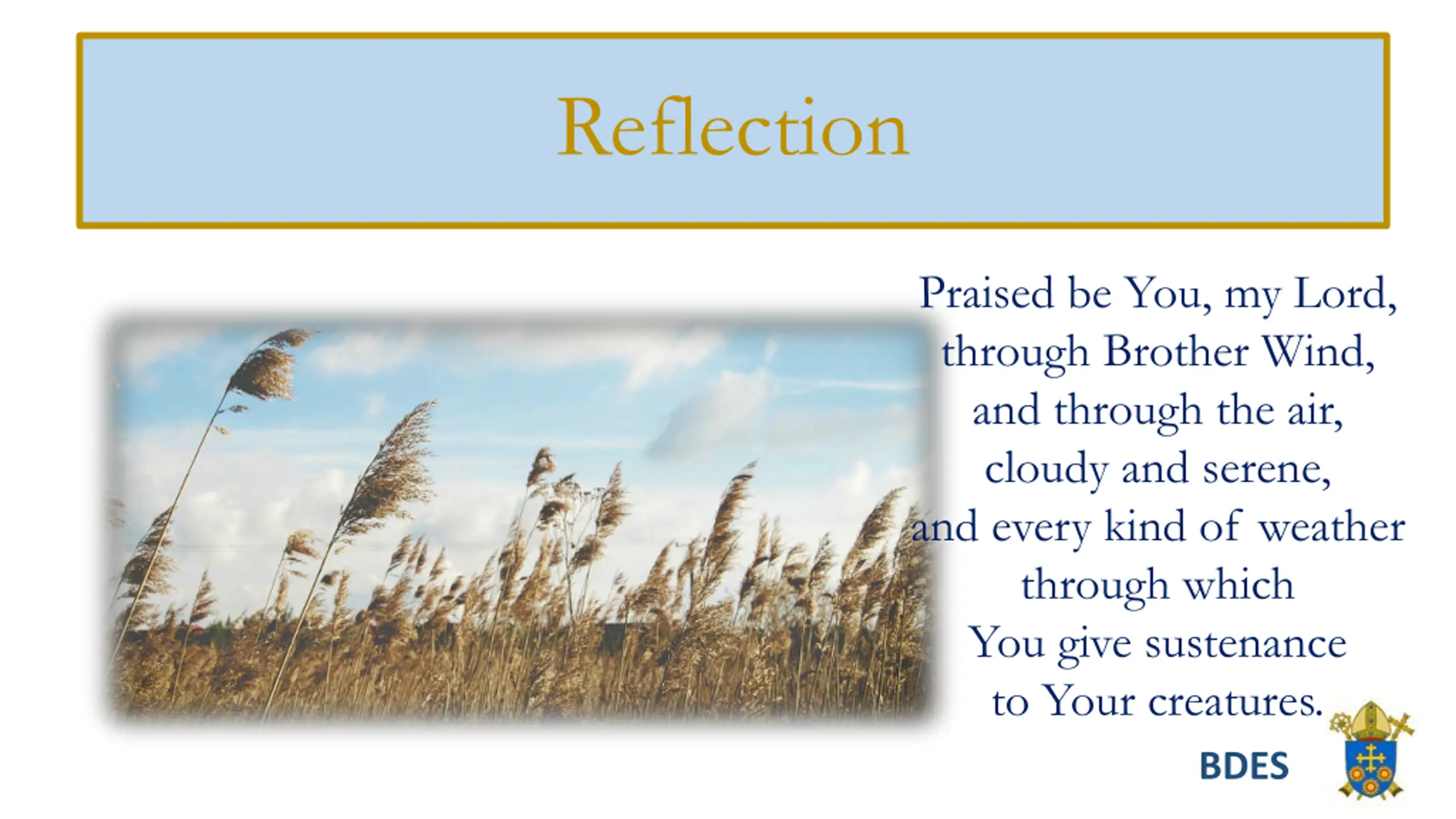 Reflection

Praised be You, my Lord, through Brother Wind, and through the air, cloudy and serene, and every kind of weather through which You give sustenance to Your creatures.

BDES